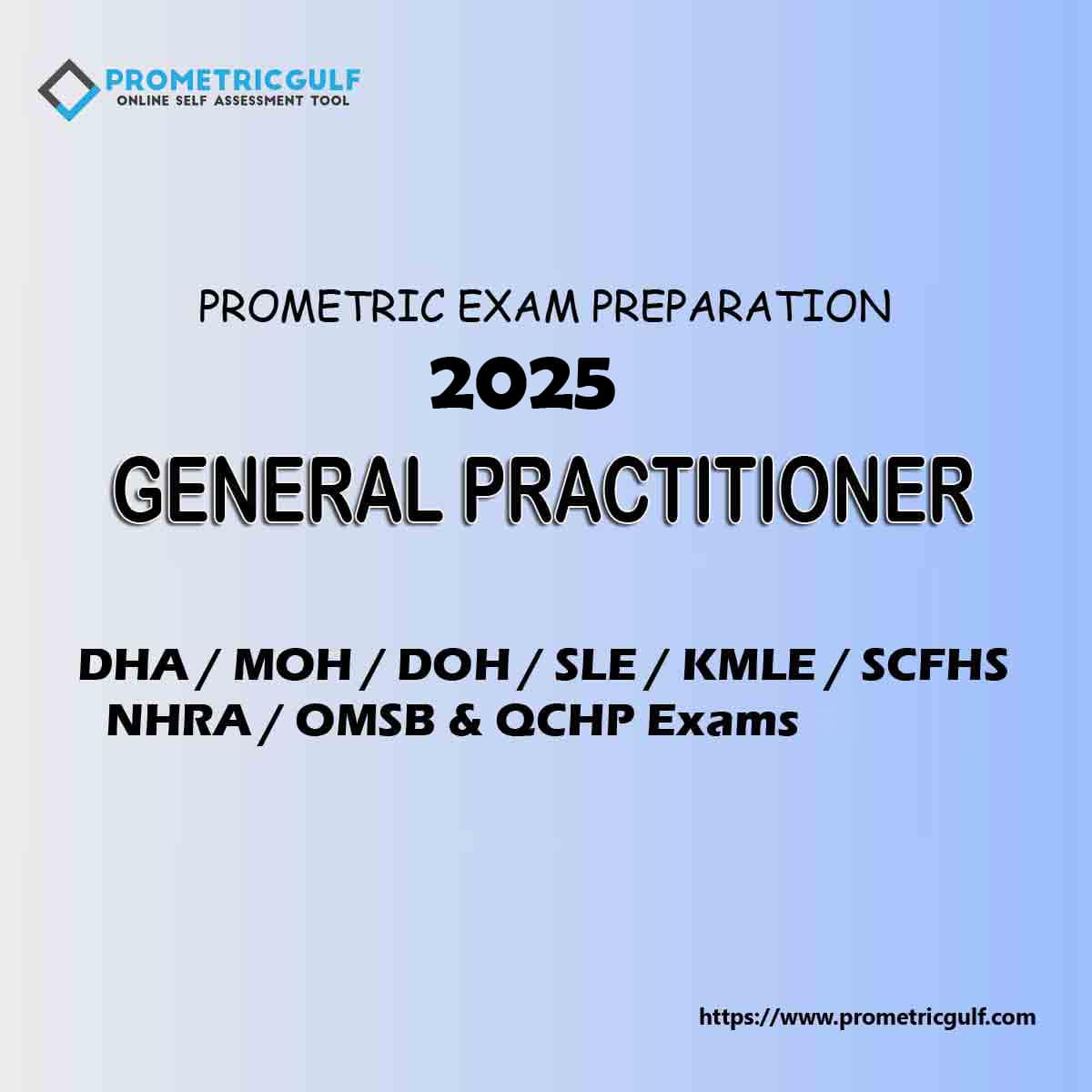 PROMETRICGULF
ONLINE SELF ASSESSMENT TOOL

PROMETRIC EXAM PREPARATION
2025
GENERAL PRACTITIONER

DHA / MOH / DOH / SLE / KMLE / SCFHS
NHRA / OMSB & QCHP Exams

https://www.prometricgulf.com